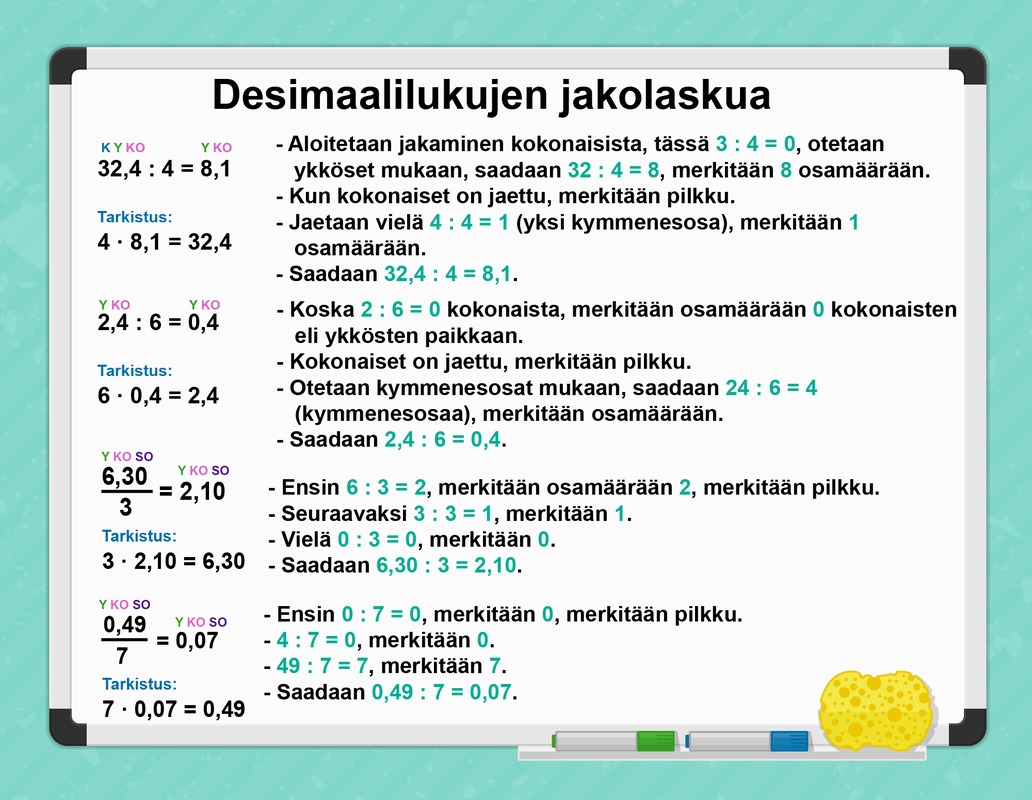 Desimaalilukujen jakolaskua

K Y KO Y KO
32,4 : 4 = 8,1

Tarkistus:
4 · 8,1 = 32,4

- Aloitetaan jakaminen kokonaisista, tässä 3 : 4 = 0, otetaan ykköset mukaan, saadaan 32 : 4 = 8, merkitään 8 osamäärään.
- Kun kokonaiset on jaettu, merkitään pilkku.
- Jaetaan vielä 4 : 4 = 1 (yksi kymmenesosa), merkitään 1 osamäärään.
- Saadaan 32,4 : 4 = 8,1.

Y KO Y KO
2,4 : 6 = 0,4

Tarkistus:
6 · 0,4 = 2,4

- Koska 2 : 6 = 0 kokonaista, merkitään osamäärään 0 kokonaisten eli ykkösten paikkaan.
- Kokonaiset on jaettu, merkitään pilkku.
- Otetaan kymmenesosat mukaan, saadaan 24 : 6 = 4 (kymmenesosaa), merkitään osamäärään.
- Saadaan 2,4 : 6 = 0,4.

Y KO SO Y KO SO
$\frac{6,30}{3} = 2,10$

Tarkistus:
3 · 2,10 = 6,30

- Ensin 6 : 3 = 2, merkitään osamäärään 2, merkitään pilkku.
- Seuraavaksi 3 : 3 = 1, merkitään 1.
- Vielä 0 : 3 = 0, merkitään 0.
- Saadaan 6,30 : 3 = 2,10.

Y KO SO Y KO SO
$\frac{0,49}{7} = 0,07$

Tarkistus:
7 · 0,07 = 0,49

- Ensin 0 : 7 = 0, merkitään 0, merkitään pilkku.
- 4 : 7 = 0, merkitään 0.
- 49 : 7 = 7, merkitään 7.
- Saadaan 0,49 : 7 = 0,07.